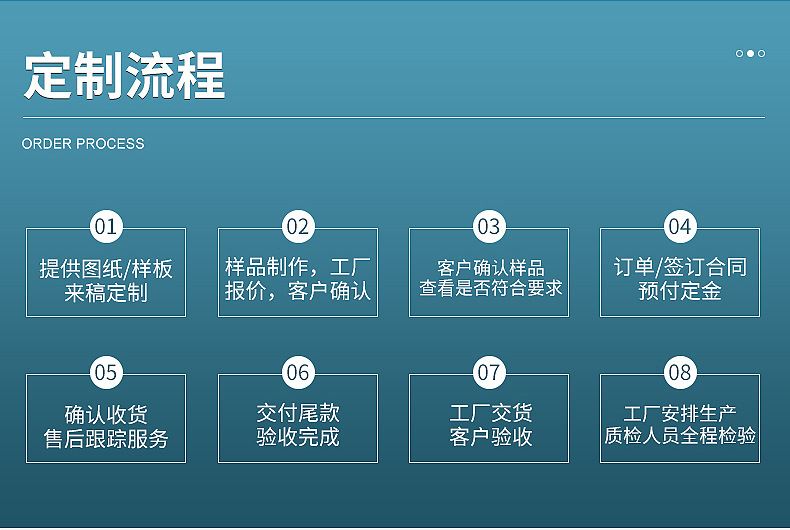 定制流程

ORDER PROCESS

01
提供图纸/样板
来稿定制

02
样品制作，工厂
报价，客户确认

03
客户确认样品
查看是否符合要求

04
订单/签订合同
预付定金

05
确认收货
售后跟踪服务

06
交付尾款
验收完成

07
工厂交货
客户验收

08
工厂安排生产
质检人员全程检验